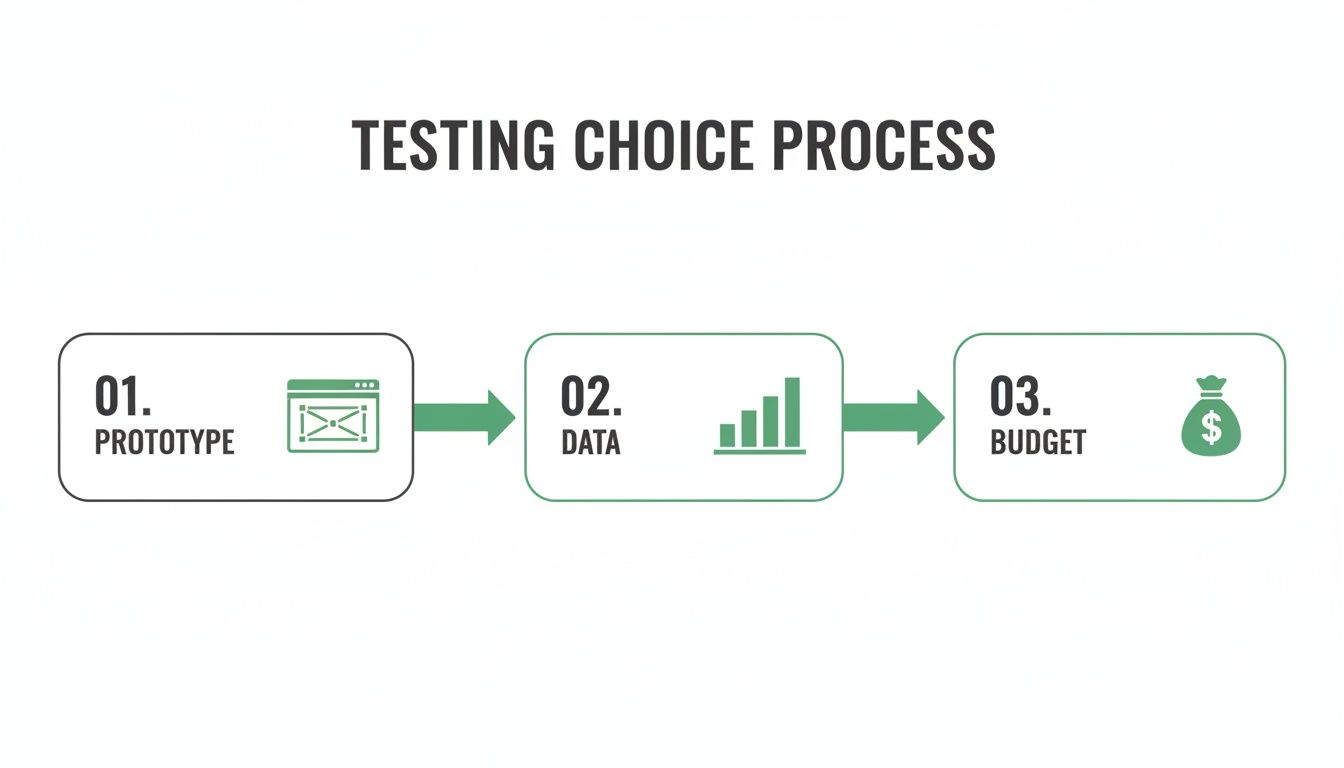 TESTING CHOICE PROCESS

01.
PROTOTYPE

02.
DATA

03.
BUDGET

$